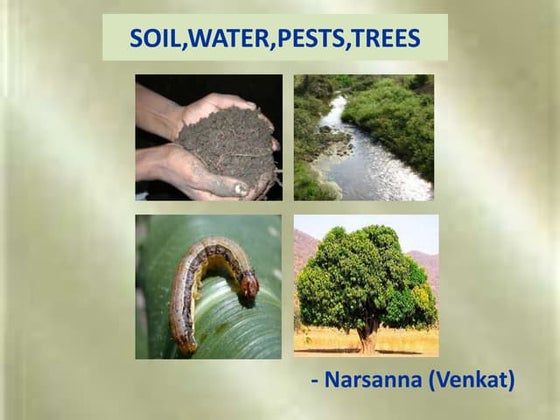 SOIL,WATER,PESTS,TREES

- Narsanna (Venkat)